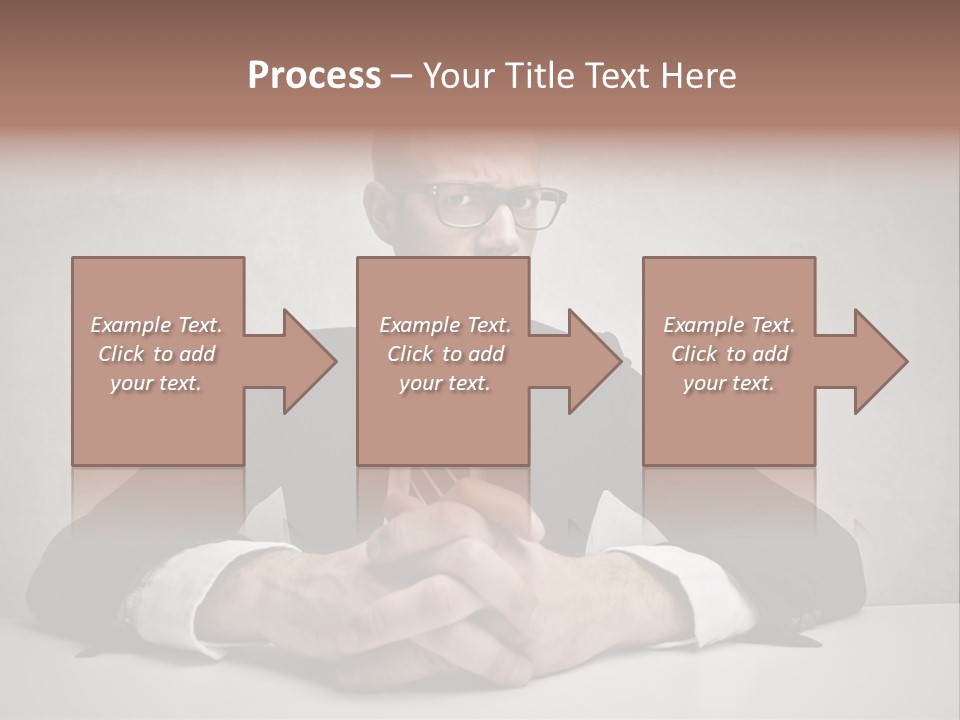 Process – Your Title Text Here

Example Text. Click to add your text.

Example Text. Click to add your text.

Example Text. Click to add your text.